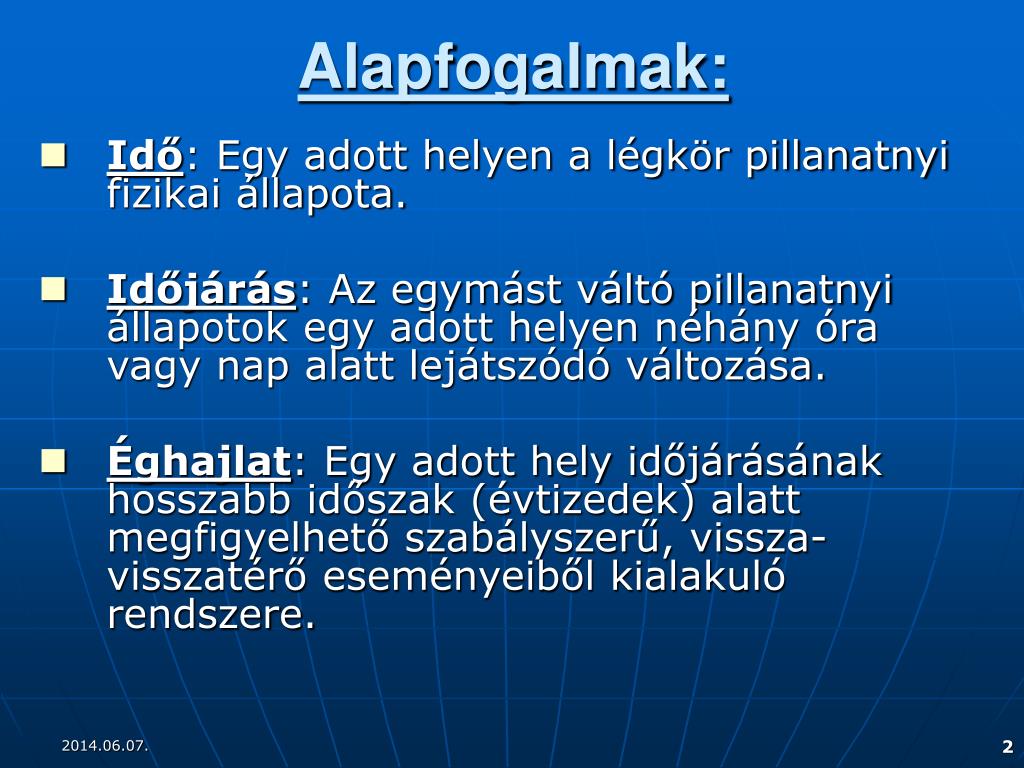 Alapfogalmak:

Idő: Egy adott helyen a légkör pillanatnyi fizikai állapota.

Időjárás: Az egymást váltó pillanatnyi állapotok egy adott helyen néhány óra vagy nap alatt lejátszódó változása.

Éghajlat: Egy adott hely időjárásának hosszabb időszak (évtizedek) alatt megfigyelhető szabályszerű, vissza-visszatérő eseményeiből kialakuló rendszere.

2014.06.07.

2